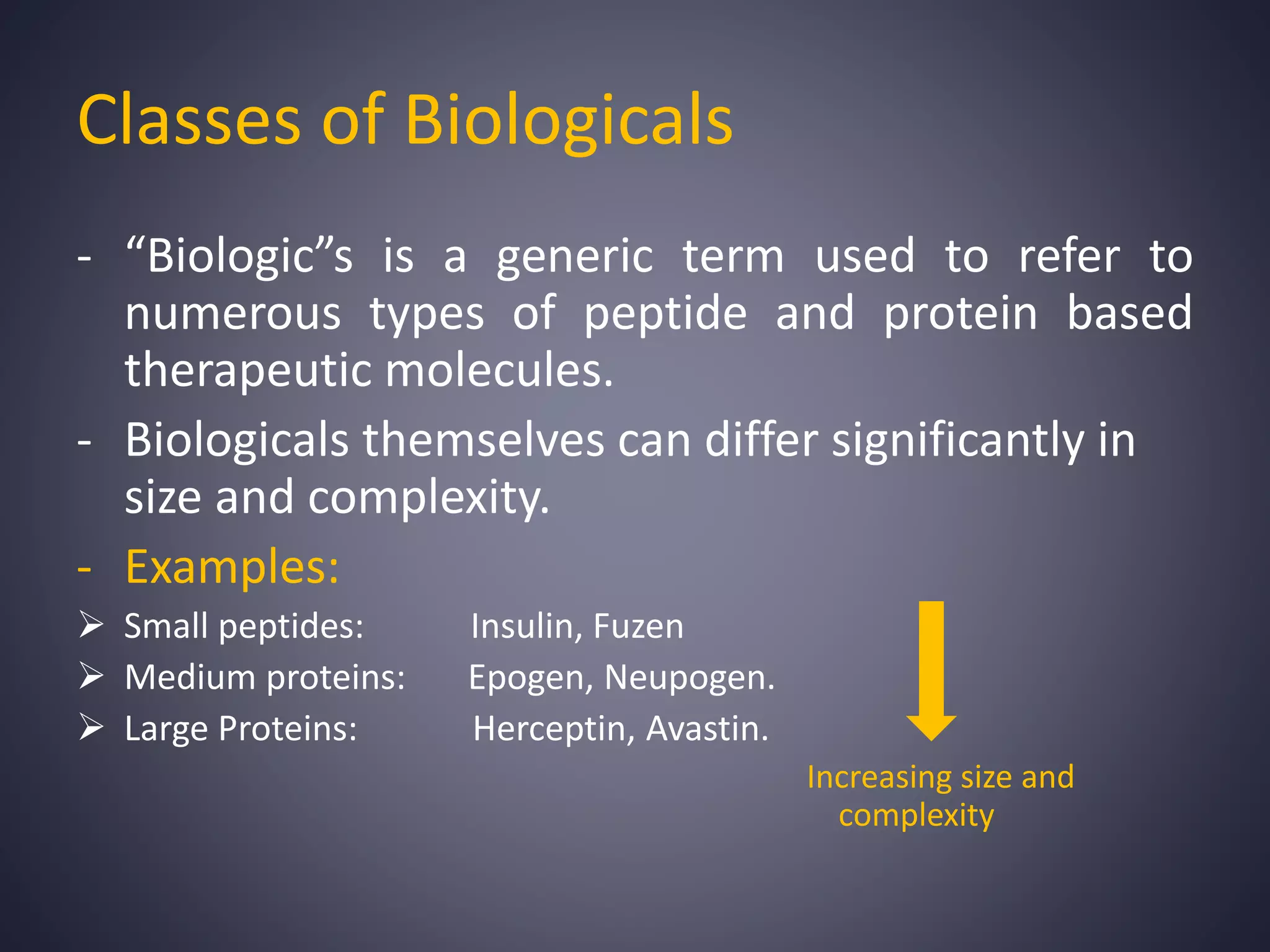 Classes of Biologicals

- “Biologic”s is a generic term used to refer to numerous types of peptide and protein based therapeutic molecules.

- Biologicals themselves can differ significantly in size and complexity.

- Examples:

➢ Small peptides: Insulin, Fuzen
➢ Medium proteins: Epogen, Neupogen.
➢ Large Proteins: Herceptin, Avastin.

Increasing size and complexity